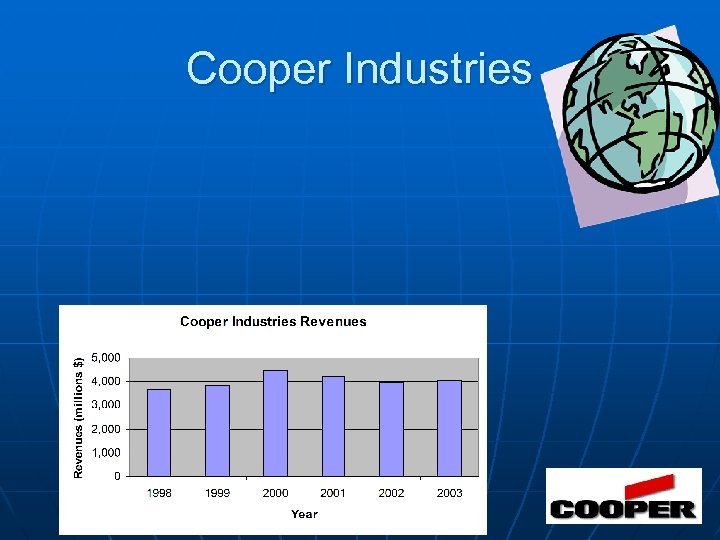 Cooper Industries

Cooper Industries Revenues

Revenues (millions $)

5,000
4,000
3,000
2,000
1,000
0

1998 1999 2000 2001 2002 2003

Year

COOPER